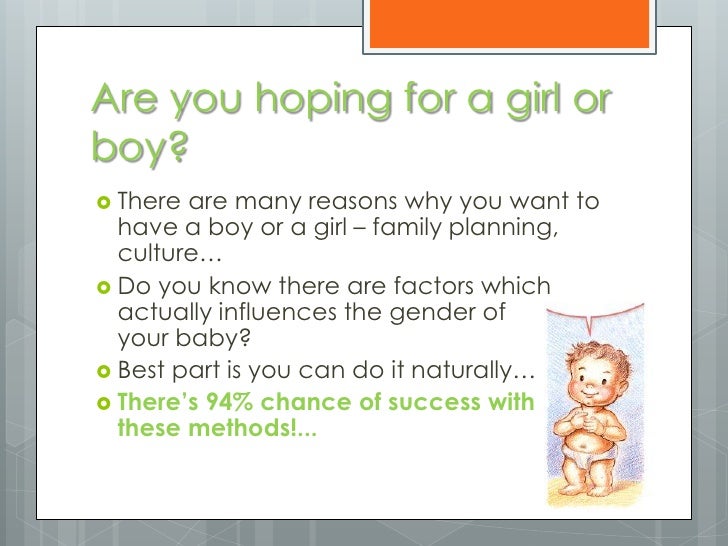 Are you hoping for a girl or boy?

There are many reasons why you want to have a boy or a girl – family planning, culture…

Do you know there are factors which actually influences the gender of your baby?

Best part is you can do it naturally…

There's 94% chance of success with these methods!...